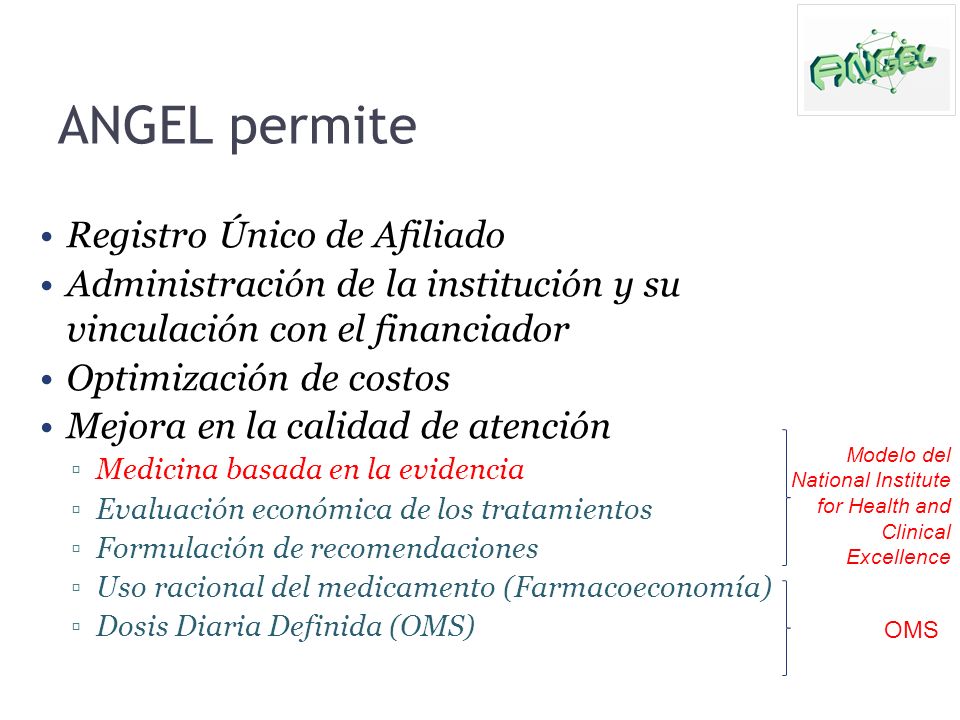 ANGEL

ANGEL permite

• Registro Único de Afiliado
• Administración de la institución y su vinculación con el financiador
• Optimización de costos
• Mejora en la calidad de atención
▫ Medicina basada en la evidencia
▫ Evaluación económica de los tratamientos
▫ Formulación de recomendaciones
▫ Uso racional del medicamento (Farmacoeconomía)
▫ Dosis Diaria Definida (OMS)

Modelo del National Institute for Health and Clinical Excellence

OMS